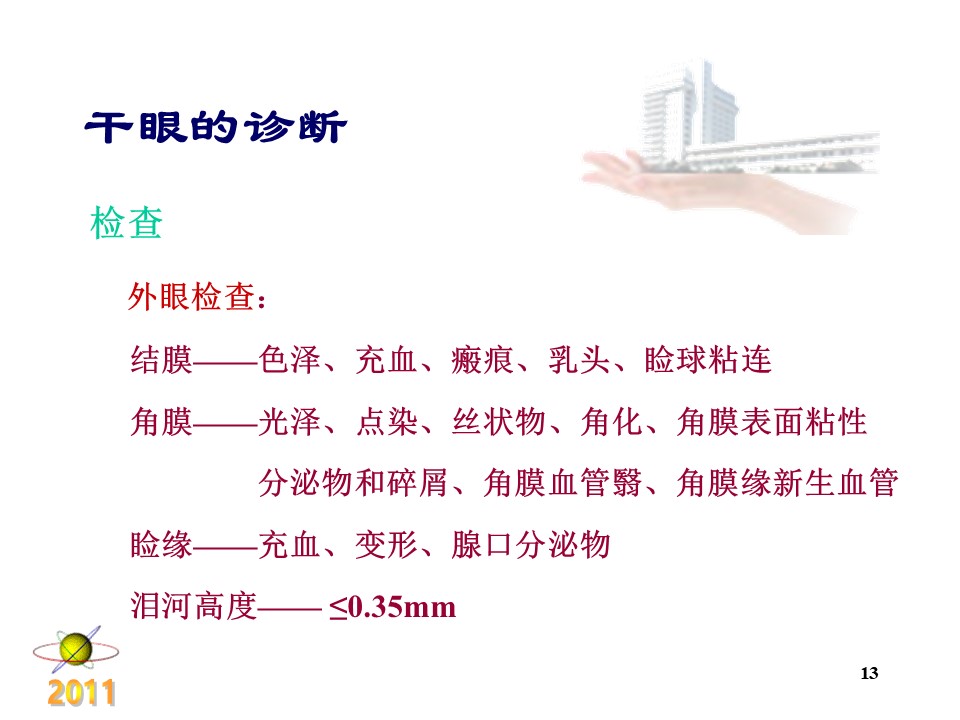 干眼的诊断

检查

外眼检查：

结膜——色泽、充血、瘢痕、乳头、睑球粘连

角膜——光泽、点染、丝状物、角化、角膜表面粘性分泌物和碎屑、角膜血管翳、角膜缘新生血管

睑缘——充血、变形、腺口分泌物

泪河高度—— ≤0.35mm

2011

13